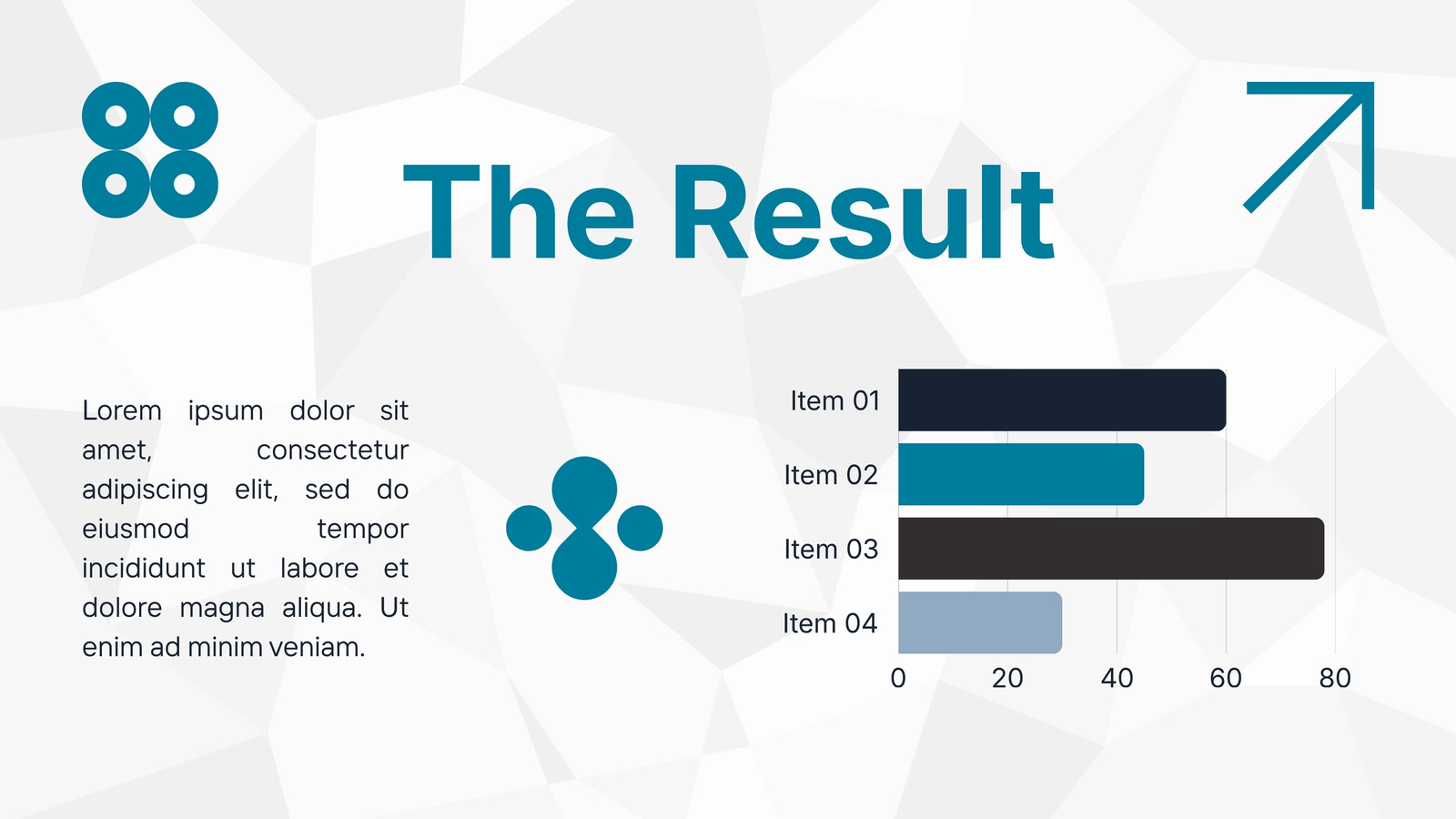 The Result

Lorem ipsum dolor sit amet, consectetur adipiscing elit, sed do eiusmod tempor incididunt ut labore et dolore magna aliqua. Ut enim ad minim veniam.

Item 01
Item 02
Item 03
Item 04
0
20
40
60
80